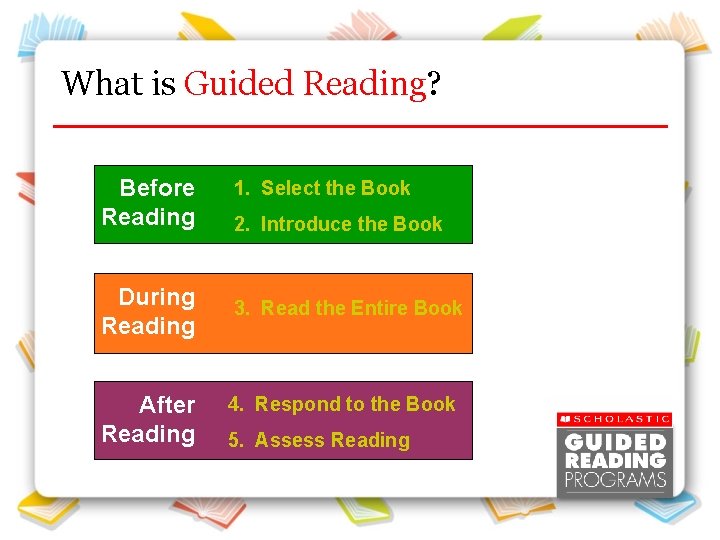 What is Guided Reading?

Before Reading
1. Select the Book
2. Introduce the Book

During Reading
3. Read the Entire Book

After Reading
4. Respond to the Book
5. Assess Reading

SCHOLASTIC
GUIDED READING PROGRAMS